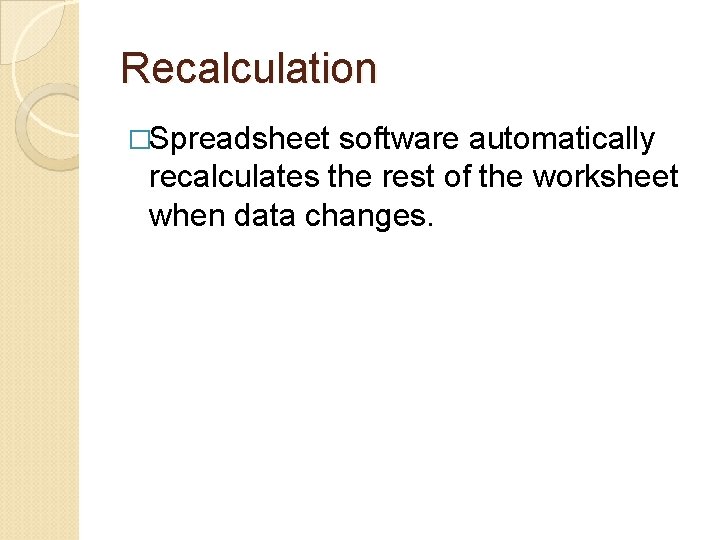 Recalculation

□Spreadsheet software automatically recalculates the rest of the worksheet when data changes.